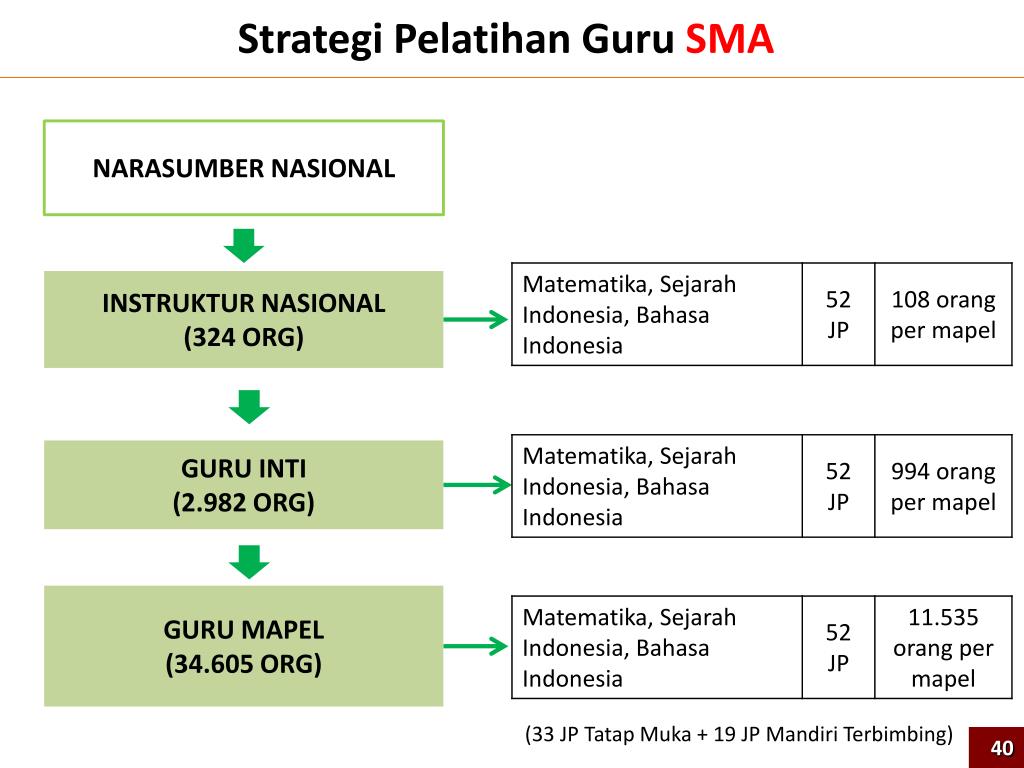 Strategi Pelatihan Guru SMA

NARASUMBER NASIONAL

INSTRUKTUR NASIONAL
(324 ORG)

| Matematika, Sejarah Indonesia, Bahasa Indonesia | 52 JP | 108 orang per mapel |
|---|---|---|

GURU INTI
(2.982 ORG)

| Matematika, Sejarah Indonesia, Bahasa Indonesia | 52 JP | 994 orang per mapel |
|---|---|---|

GURU MAPEL
(34.605 ORG)

| Matematika, Sejarah Indonesia, Bahasa Indonesia | 52 JP | 11.535 orang per mapel |
|---|---|---|

(33 JP Tatap Muka + 19 JP Mandiri Terbimbing)

40